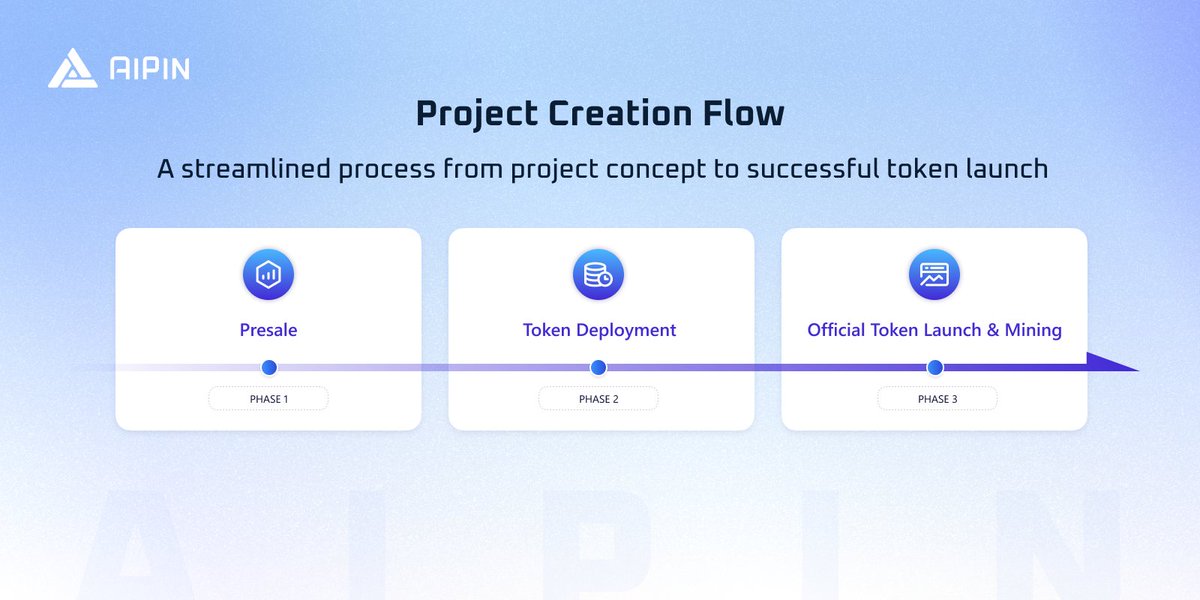 AIPIN

Project Creation Flow

A streamlined process from project concept to successful token launch

Presale

PHASE 1

Token Deployment

PHASE 2

Official Token Launch & Mining

PHASE 3

AIPIN